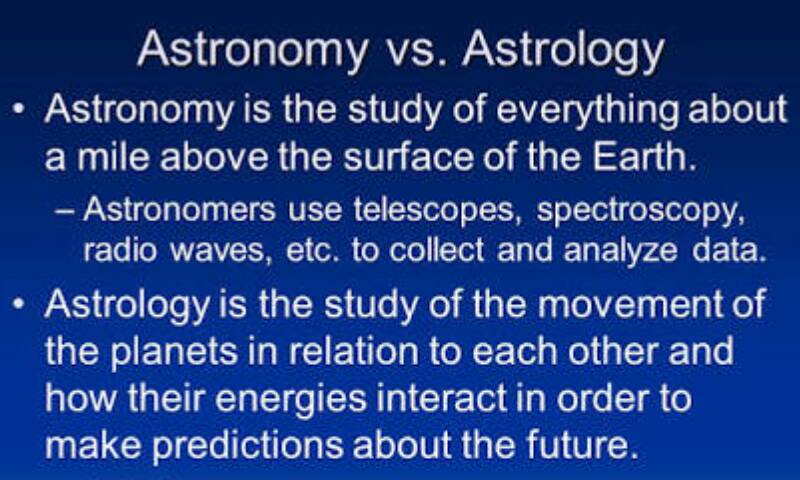 Astronomy vs. Astrology

• Astronomy is the study of everything about a mile above the surface of the Earth.

– Astronomers use telescopes, spectroscopy, radio waves, etc. to collect and analyze data.

• Astrology is the study of the movement of the planets in relation to each other and how their energies interact in order to make predictions about the future.